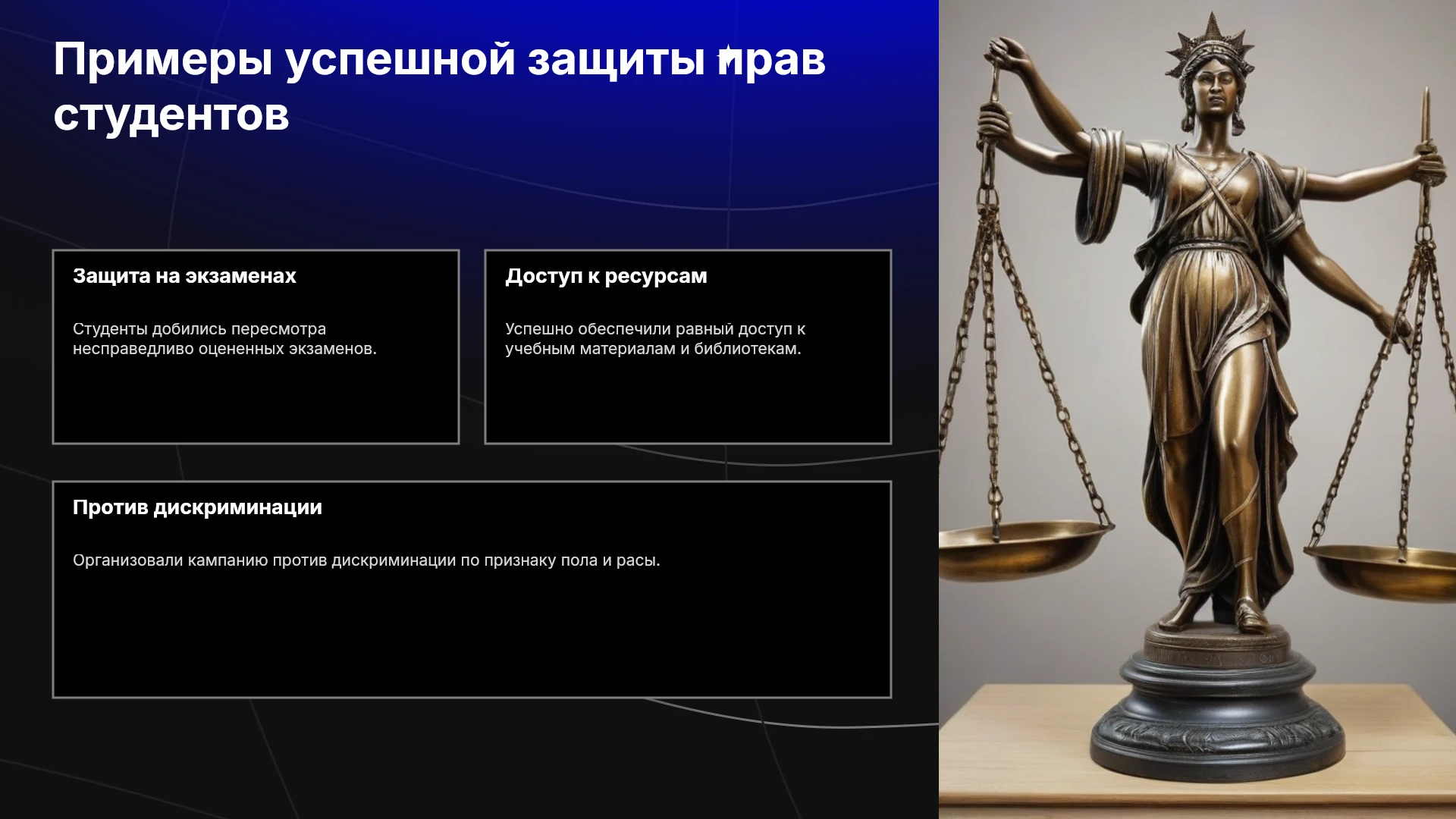 Примеры успешной защиты прав студентов

Защита на экзаменах

Студенты добились пересмотра несправедливо оцененных экзаменов.

Доступ к ресурсам

Успешно обеспечили равный доступ к учебным материалам и библиотекам.

Против дискриминации

Организовали кампанию против дискриминации по признаку пола и расы.